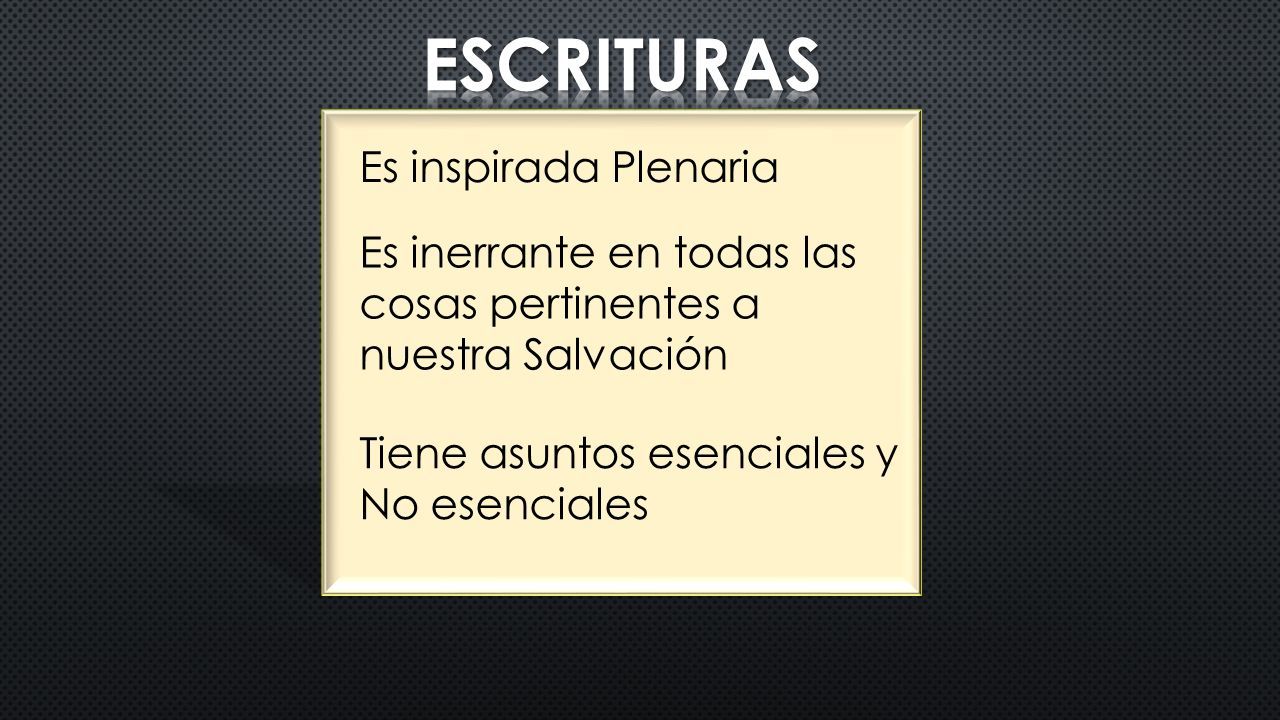 ESCRITURAS

Es inspirada Plenaria

Es inerrante en todas las cosas pertinentes a nuestra Salvación

Tiene asuntos esenciales y No esenciales